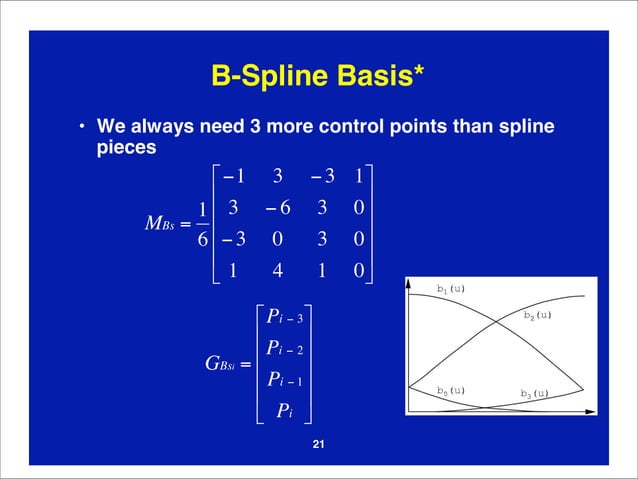 B-Spline Basis*

• We always need 3 more control points than spline pieces

$M_{Bs} = \frac{1}{6}\begin{bmatrix} -1 & 3 & -3 & 1 \\ 3 & -6 & 3 & 0 \\ -3 & 0 & 3 & 0 \\ 1 & 4 & 1 & 0 \end{bmatrix}$

$G_{Bsi} = \begin{bmatrix} P_{i-3} \\ P_{i-2} \\ P_{i-1} \\ P_i \end{bmatrix}$

$b_1(u)$

$b_2(u)$

$b_0(u)$

$b_3(u)$

21